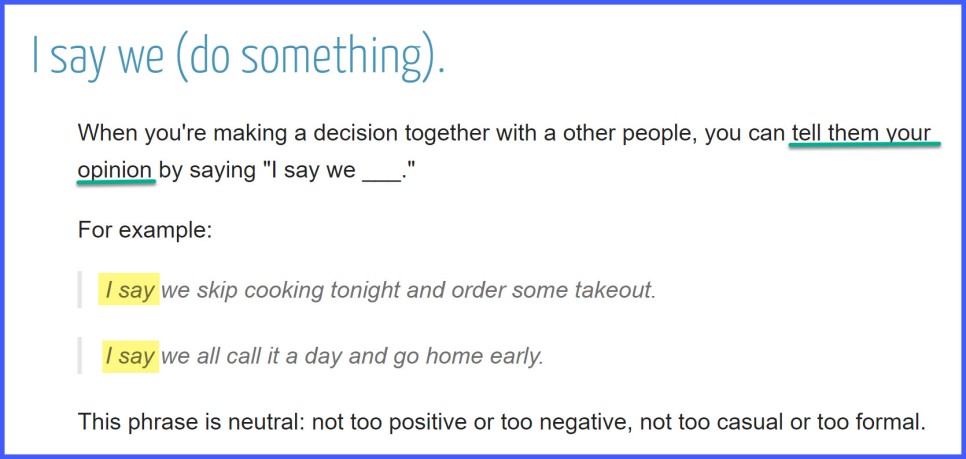 I say we (do something).

When you're making a decision together with a other people, you can tell them your opinion by saying "I say we ___."

For example:

I say we skip cooking tonight and order some takeout.

I say we all call it a day and go home early.

This phrase is neutral: not too positive or too negative, not too casual or too formal.